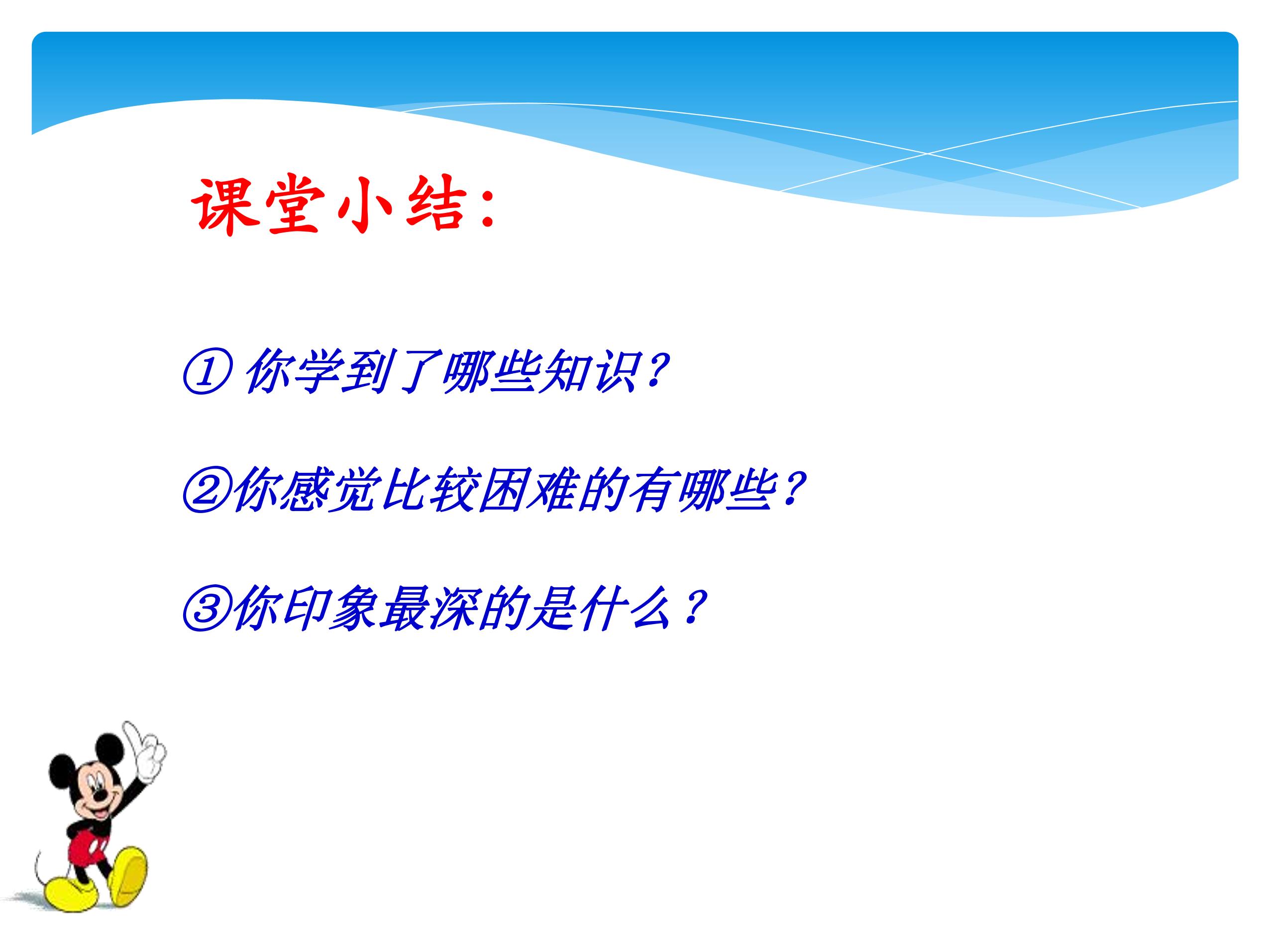 课堂小结:

① 你学到了哪些知识?

②你感觉比较困难的有哪些?

③你印象最深的是什么?